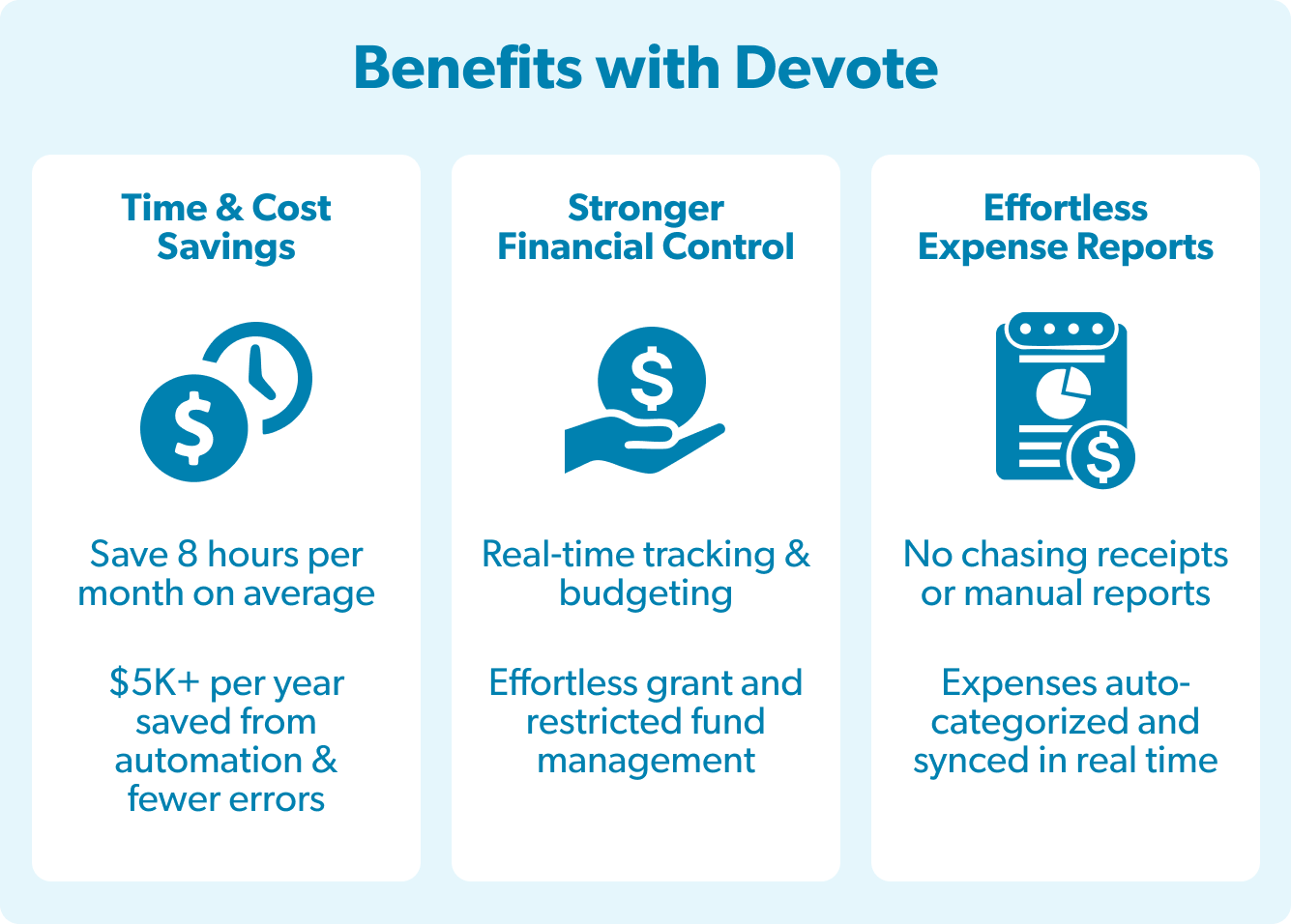 Benefits with Devote

Time & Cost Savings

Save 8 hours per month on average

\$5K+ per year saved from automation & fewer errors

Stronger Financial Control

Real-time tracking & budgeting

Effortless grant and restricted fund management

Effortless Expense Reports

No chasing receipts or manual reports

Expenses auto-categorized and synced in real time